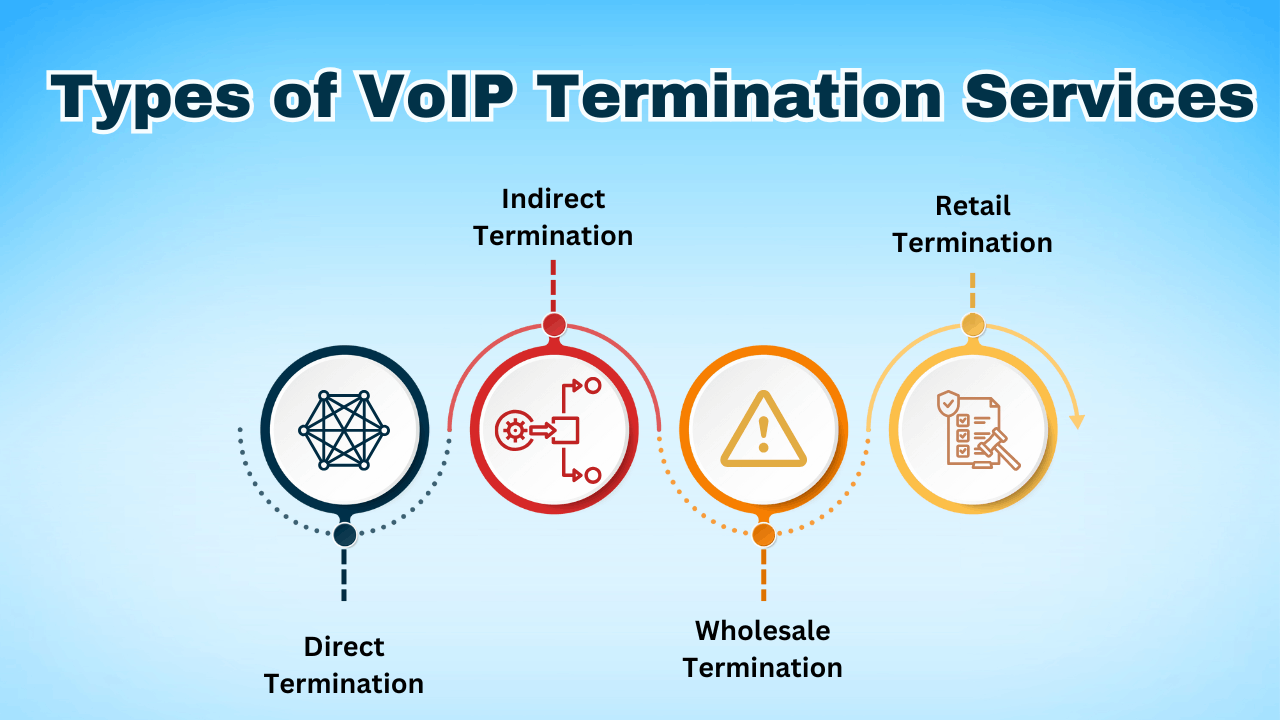 Types of VoIP Termination Services

Indirect Termination

Retail Termination

Direct Termination

Wholesale Termination